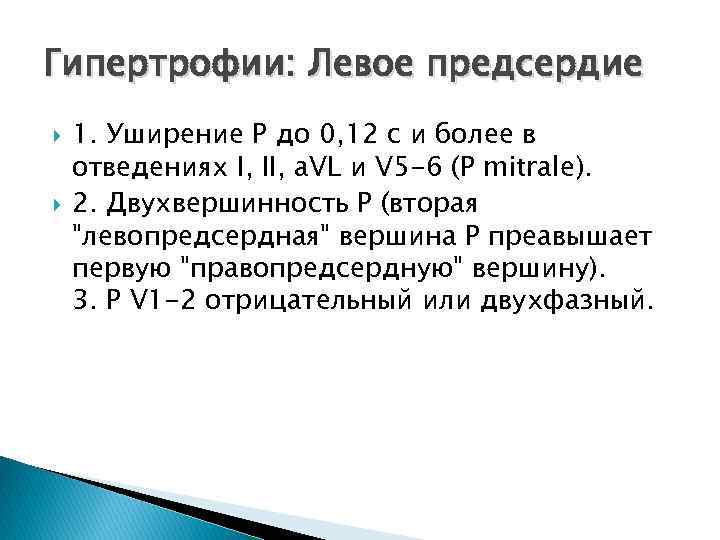 Гипертрофии: Левое предсердие

1. Уширение P до 0,12 с и более в отведениях I, II, aVL и V5-6 (P mitrale).

2. Двухвершинность P (вторая "левопредсердная" вершина P преавышает первую "правопредсердную" вершину).
3. P V1-2 отрицательный или двухфазный.